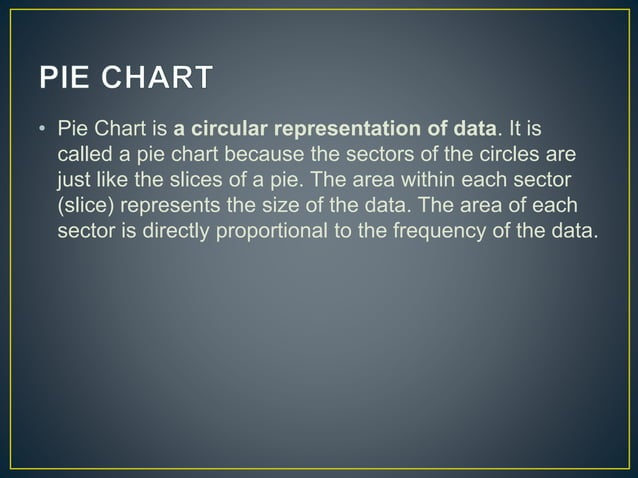 PIE CHART

• Pie Chart is a circular representation of data. It is called a pie chart because the sectors of the circles are just like the slices of a pie. The area within each sector (slice) represents the size of the data. The area of each sector is directly proportional to the frequency of the data.